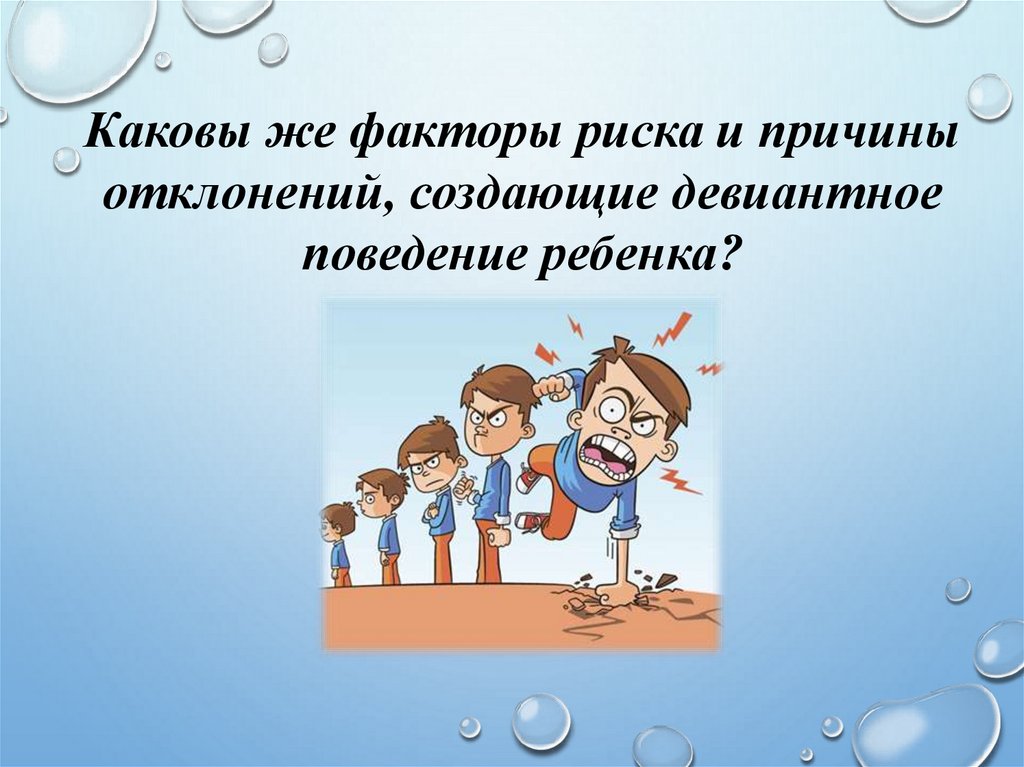 Каковы же факторы риска и причины отклонений, создающие девиантное поведение ребенка?